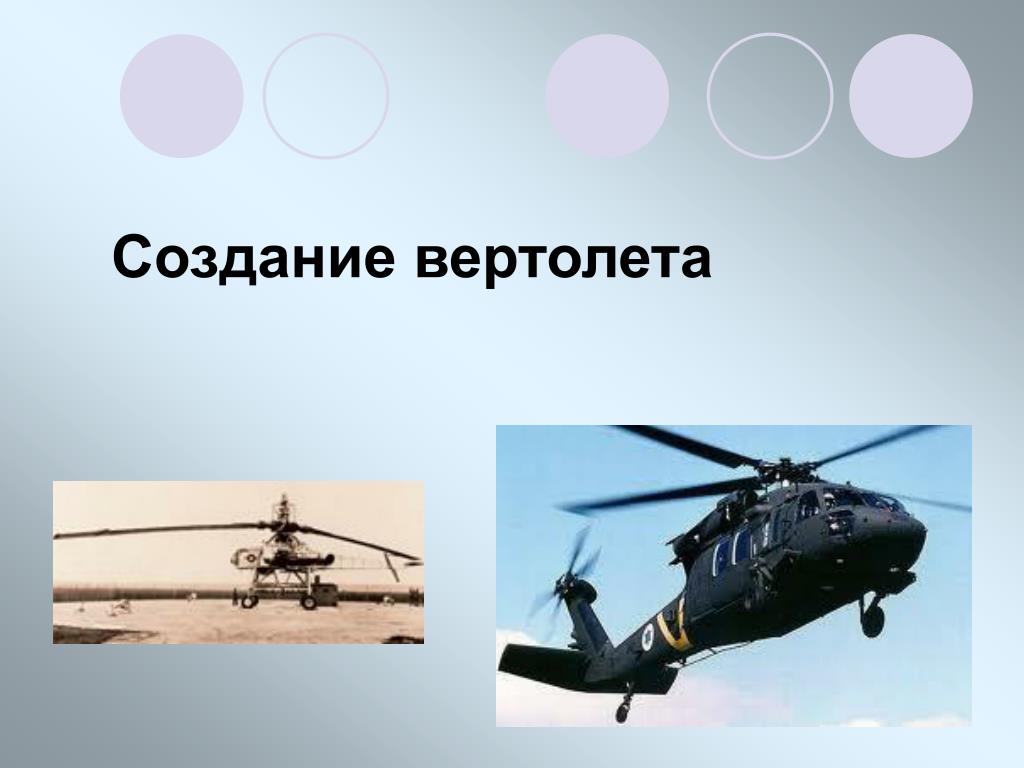 Создание вертолета